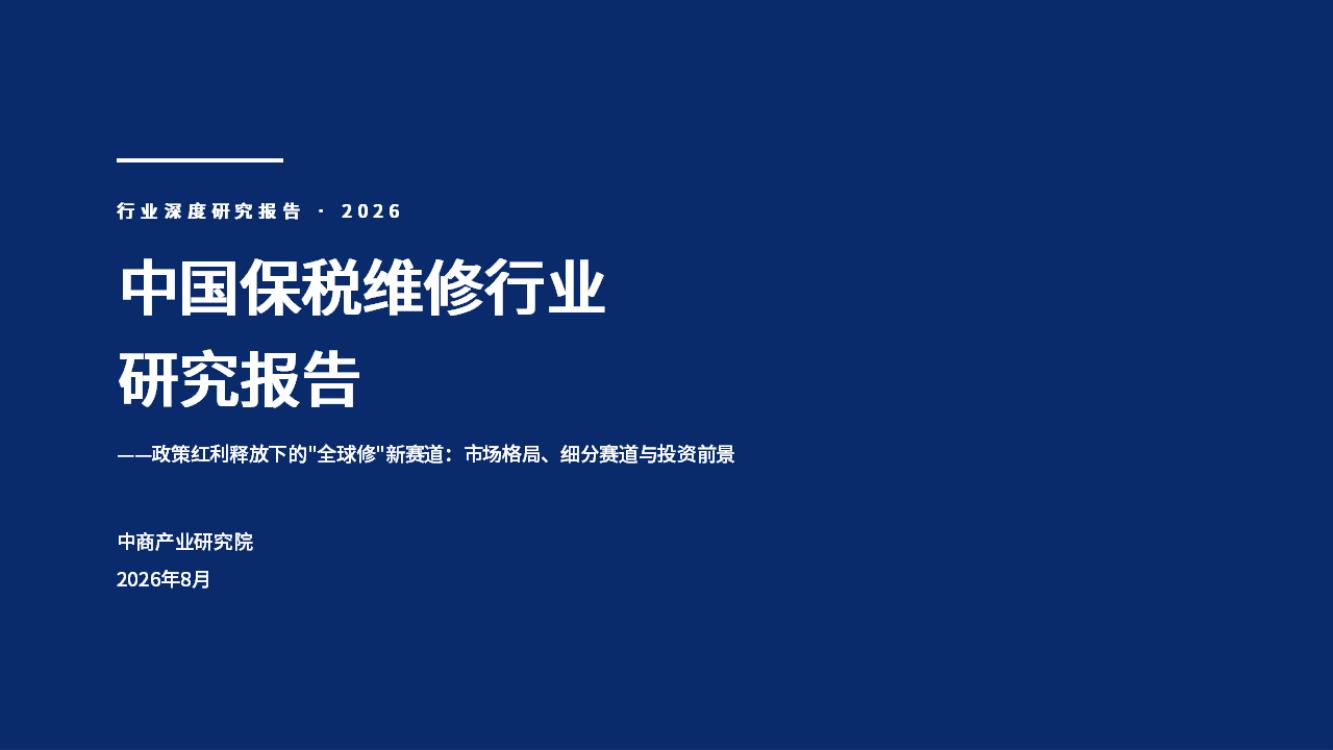 行业深度研究报告 · 2026

中国保税维修行业
研究报告

——政策红利释放下的"全球修"新赛道：市场格局、细分赛道与投资前景

中商产业研究院
2026年8月